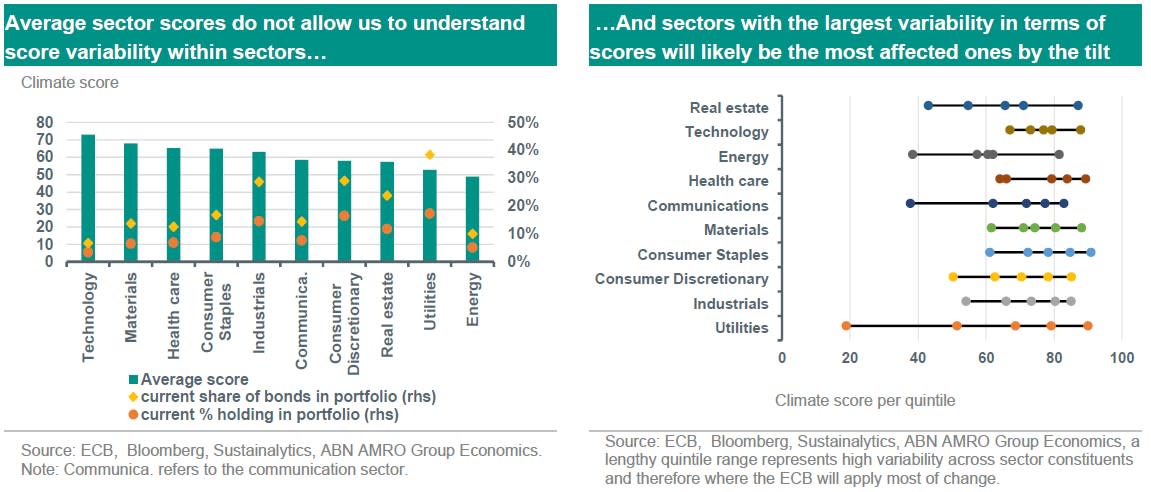 Average sector scores do not allow us to understand score variability within sectors…

Climate score

80
70
60
50
40
30
20
10
0

50%
40%
30%
20%
10%
0%

Technology
Materials
Health care
Consumer Staples
Industrials
Communica.
Consumer Discretionary
Real estate
Utilities
Energy

Average score
current share of bonds in portfolio (rhs)
current % holding in portfolio (rhs)

Source: ECB, Bloomberg, Sustainalytics, ABN AMRO Group Economics. Note: Communica. refers to the communication sector.

…And sectors with the largest variability in terms of scores will likely be the most affected ones by the tilt

Real estate
Technology
Energy
Health care
Communications
Materials
Consumer Staples
Consumer Discretionary
Industrials
Utilities

0
20
40
60
80
100

Climate score per quintile

Source: ECB, Bloomberg, Sustainalytics, ABN AMRO Group Economics, a lengthy quintile range represents high variability across sector constituents and therefore where the ECB will apply most of change.